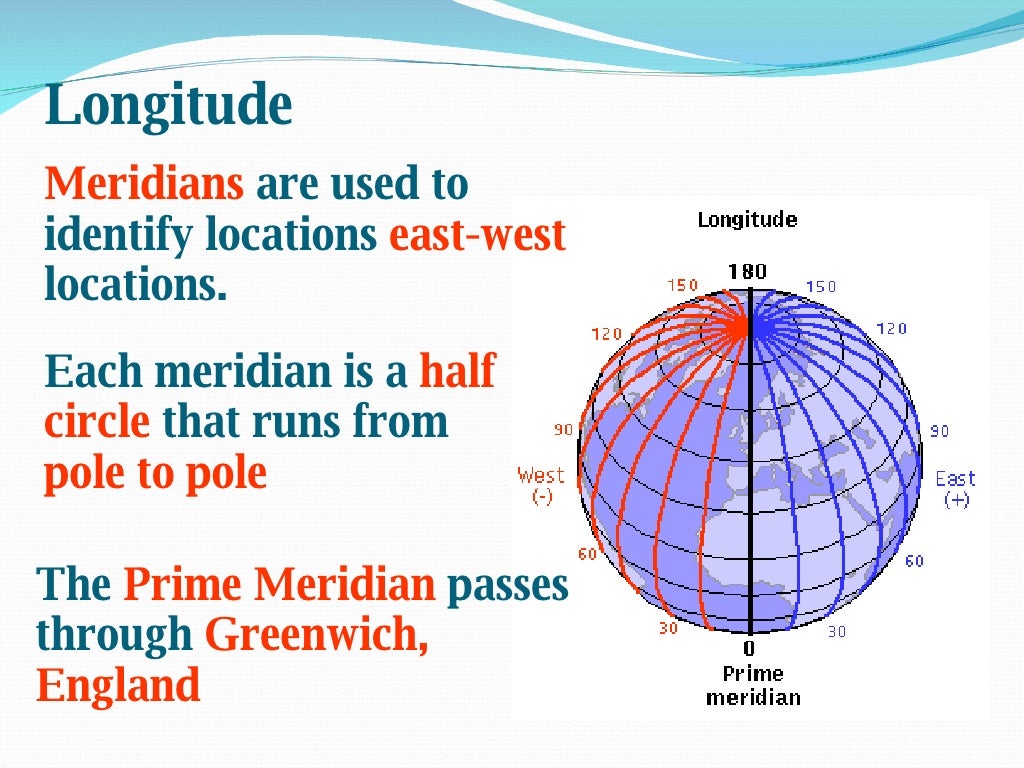 Longitude

Meridians are used to identify locations east-west locations.

Each meridian is a half circle that runs from pole to pole

The Prime Meridian passes through Greenwich, England

Longitude

180

150

150

120

120

90

90

West
(-)

East
(+)

60

60

30

30

0
Prime
meridian